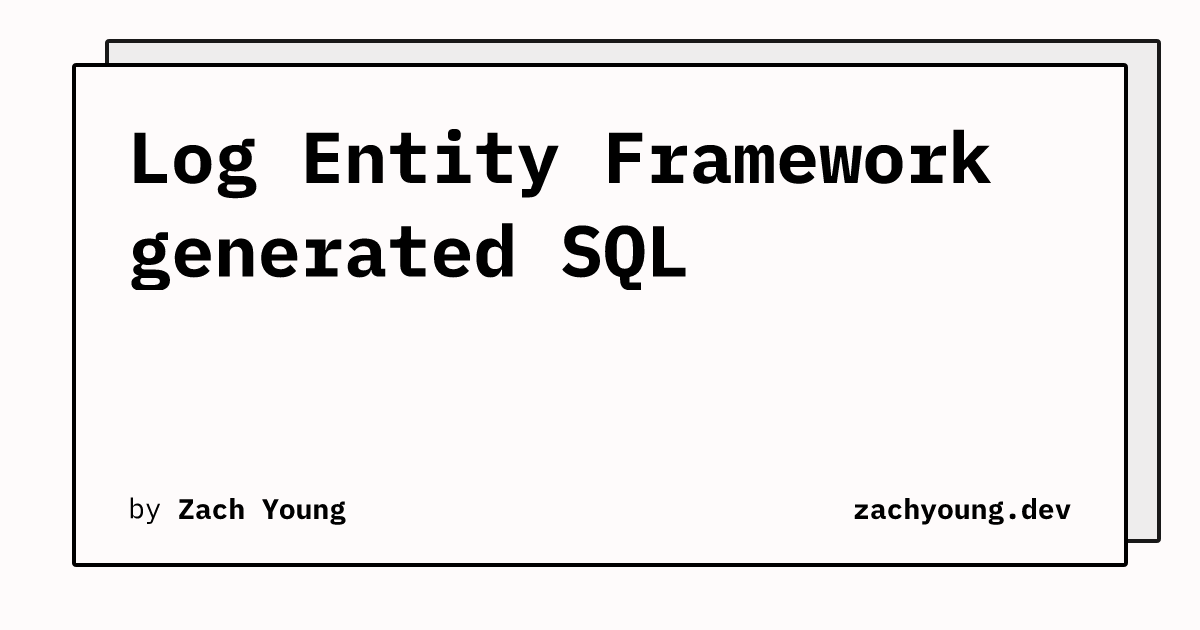 Log Entity Framework generated SQL

by Zach Young

zachyoung.dev